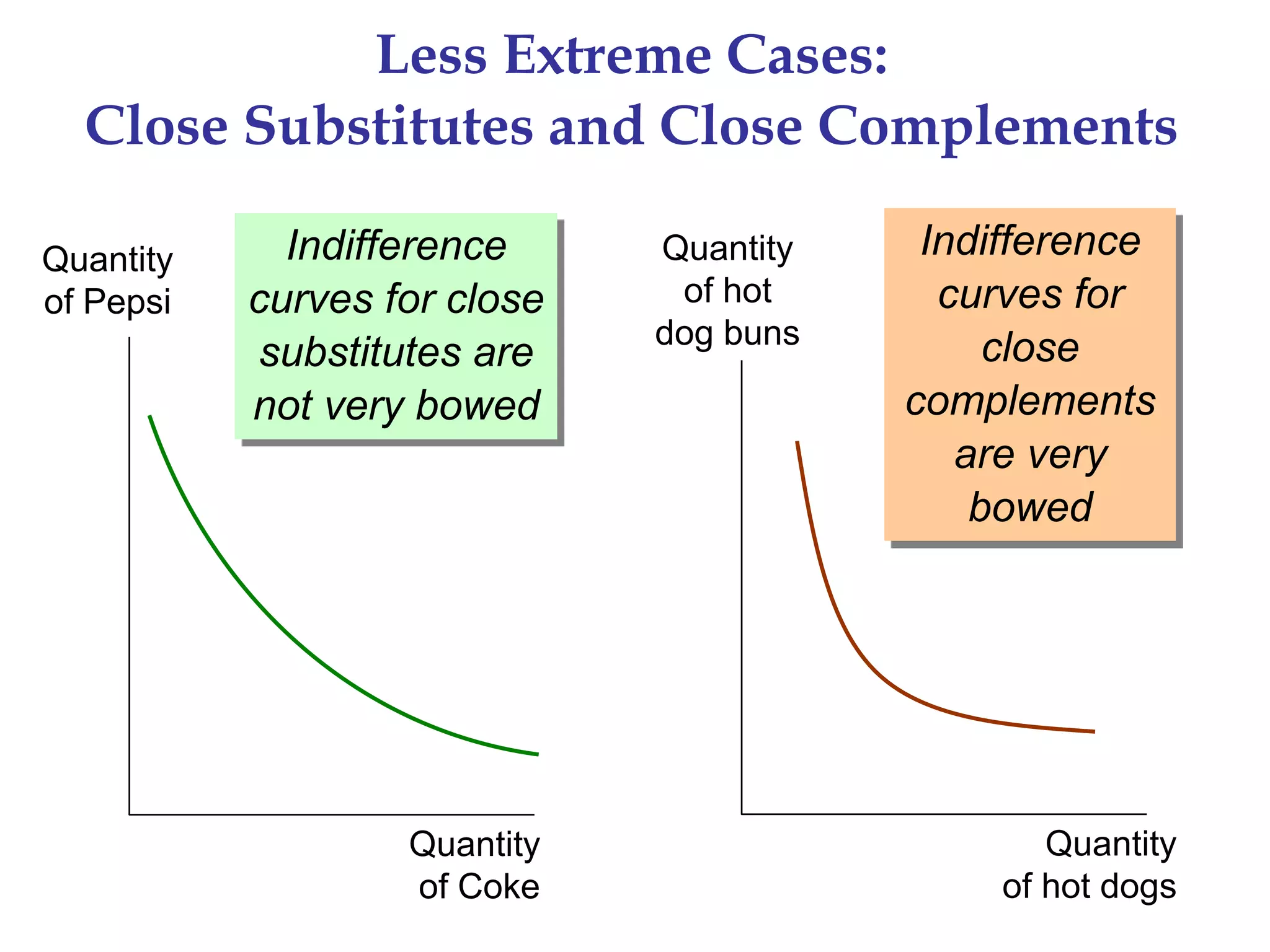 Less Extreme Cases:
Close Substitutes and Close Complements

Quantity of Pepsi

Indifference curves for close substitutes are not very bowed

Quantity of Coke

Quantity of hot dog buns

Indifference curves for close complements are very bowed

Quantity of hot dogs